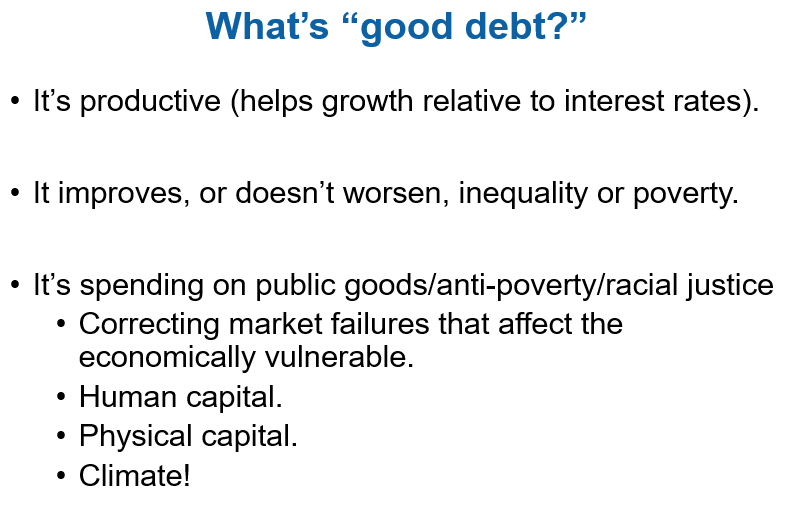 What's "good debt?"

• It's productive (helps growth relative to interest rates).

• It improves, or doesn't worsen, inequality or poverty.

• It's spending on public goods/anti-poverty/racial justice
  • Correcting market failures that affect the economically vulnerable.
  • Human capital.
  • Physical capital.
  • Climate!